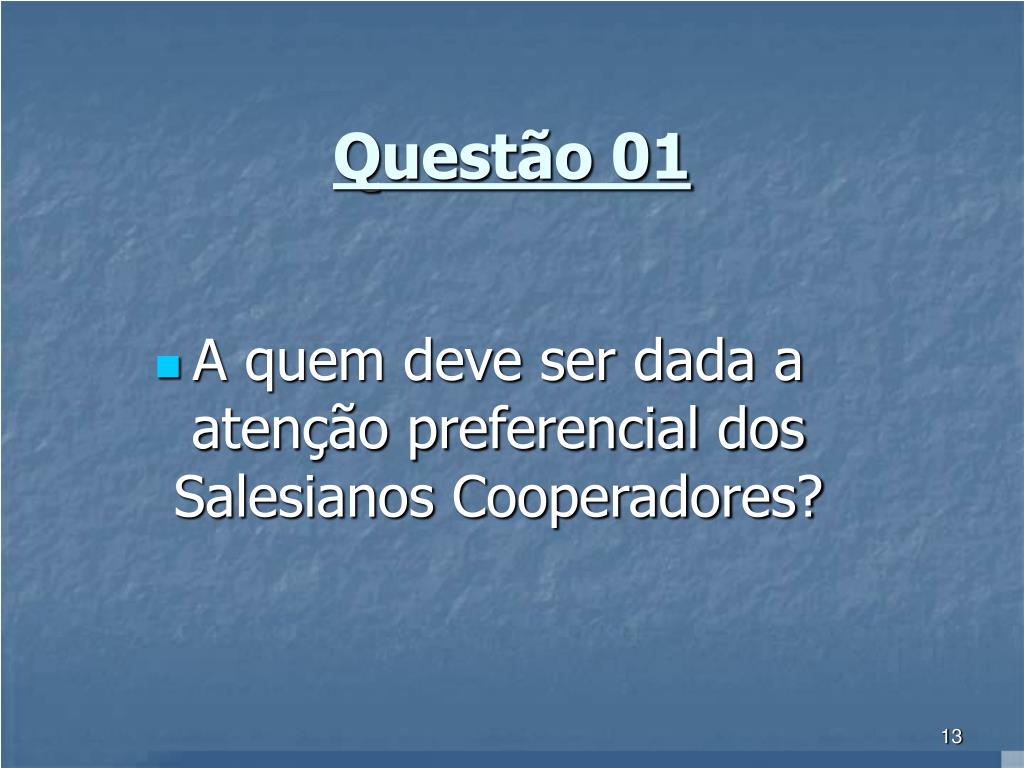 Questão 01

A quem deve ser dada a atenção preferencial dos Salesianos Cooperadores?

13